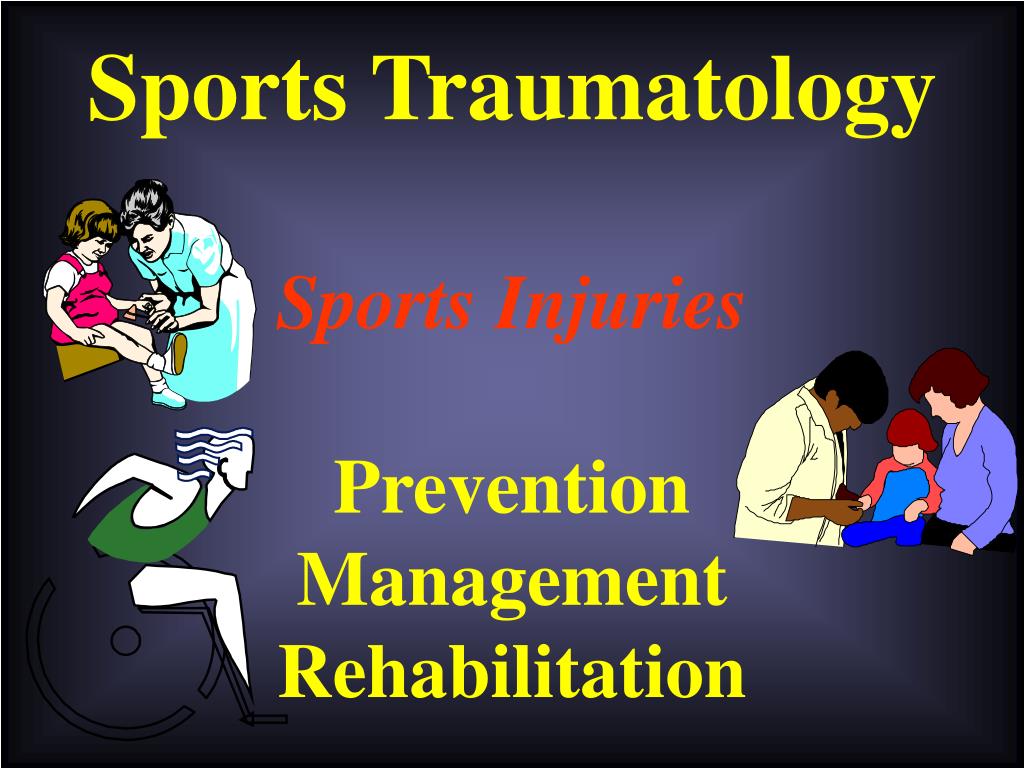 Sports Traumatology

Sports Injuries

Prevention
Management
Rehabilitation